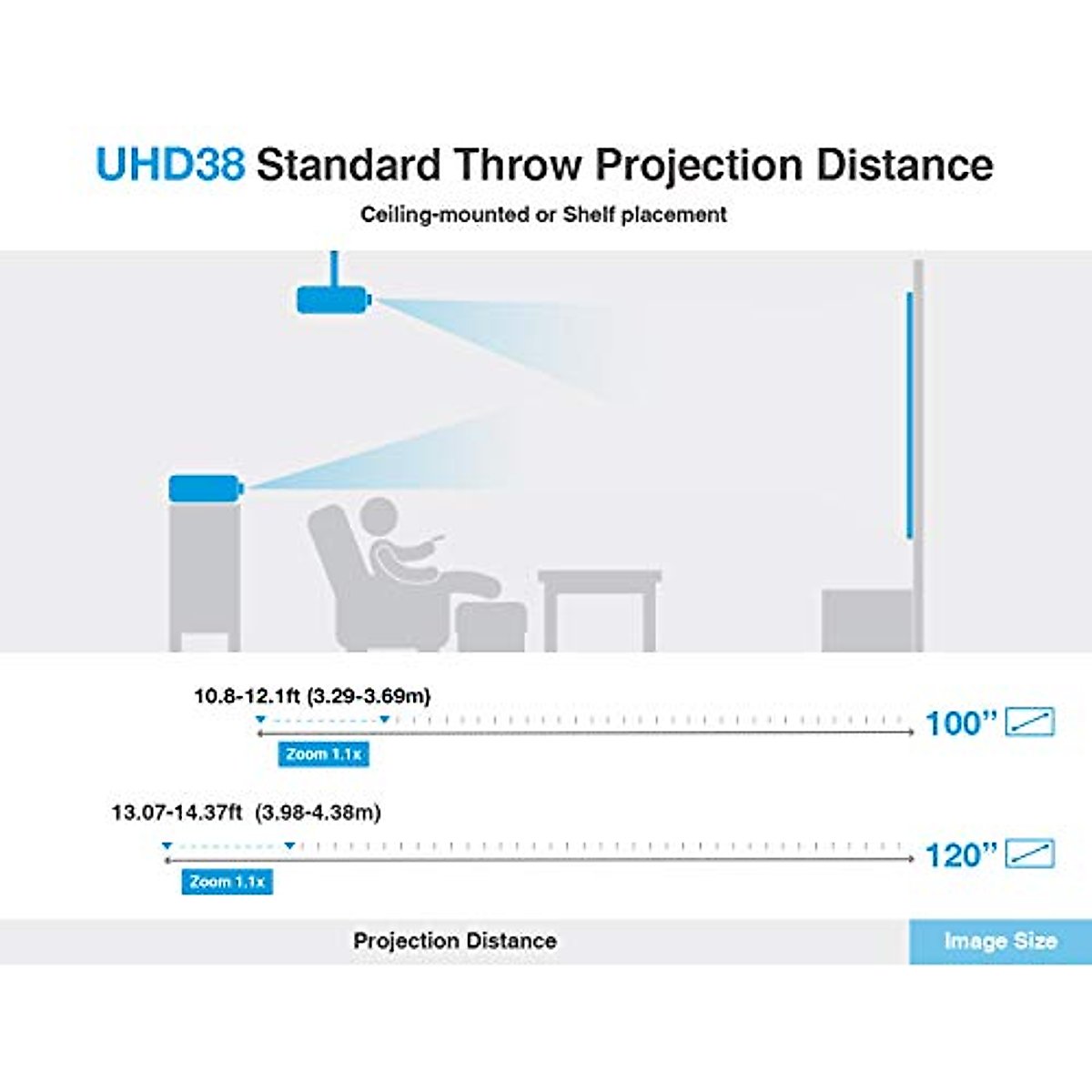 UHD38 Standard Throw Projection Distance

Ceiling-mounted or Shelf placement

10.8-12.1ft (3.29-3.69m)

Zoom 1.1x

100"

13.07-14.37ft (3.98-4.38m)

Zoom 1.1x

120"

Projection Distance

Image Size